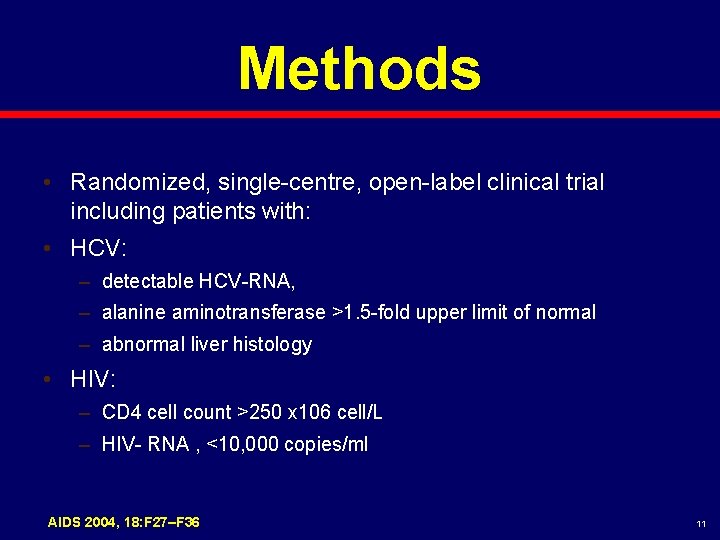 Methods

• Randomized, single-centre, open-label clinical trial including patients with:
• HCV:
– detectable HCV-RNA,
– alanine aminotransferase >1.5-fold upper limit of normal
– abnormal liver histology
• HIV:
– CD4 cell count >250 x106 cell/L
– HIV- RNA , <10,000 copies/ml

AIDS 2004, 18:F27–F36

11